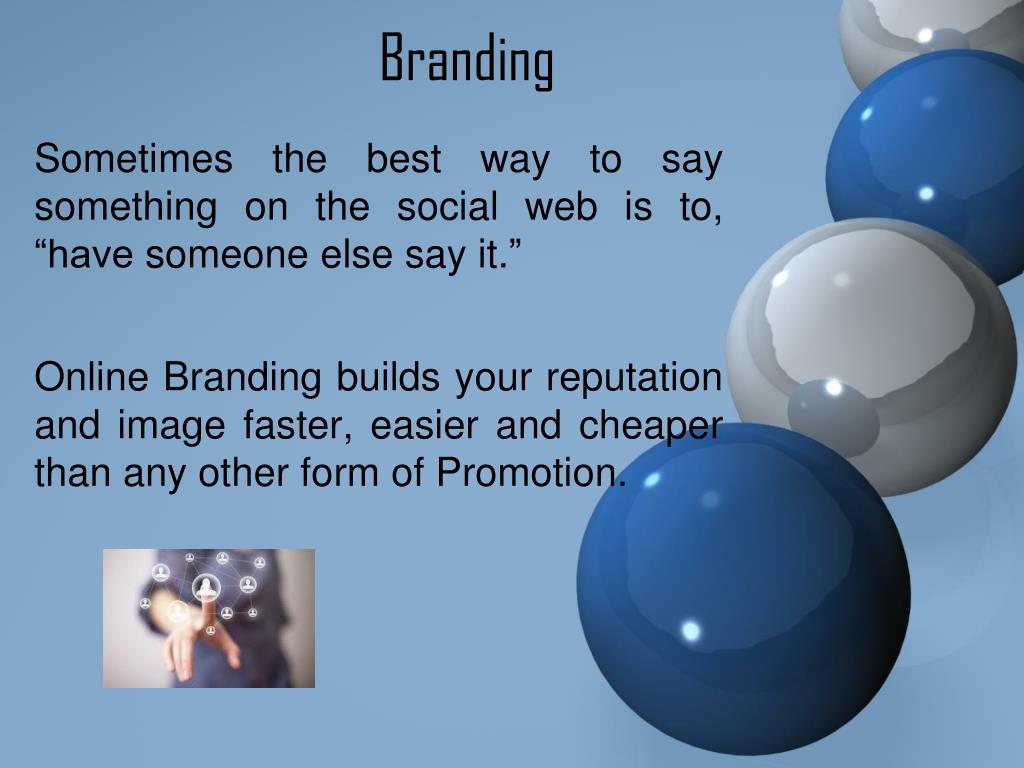 Branding

Sometimes the best way to say something on the social web is to, “have someone else say it.”

Online Branding builds your reputation and image faster, easier and cheaper than any other form of Promotion.